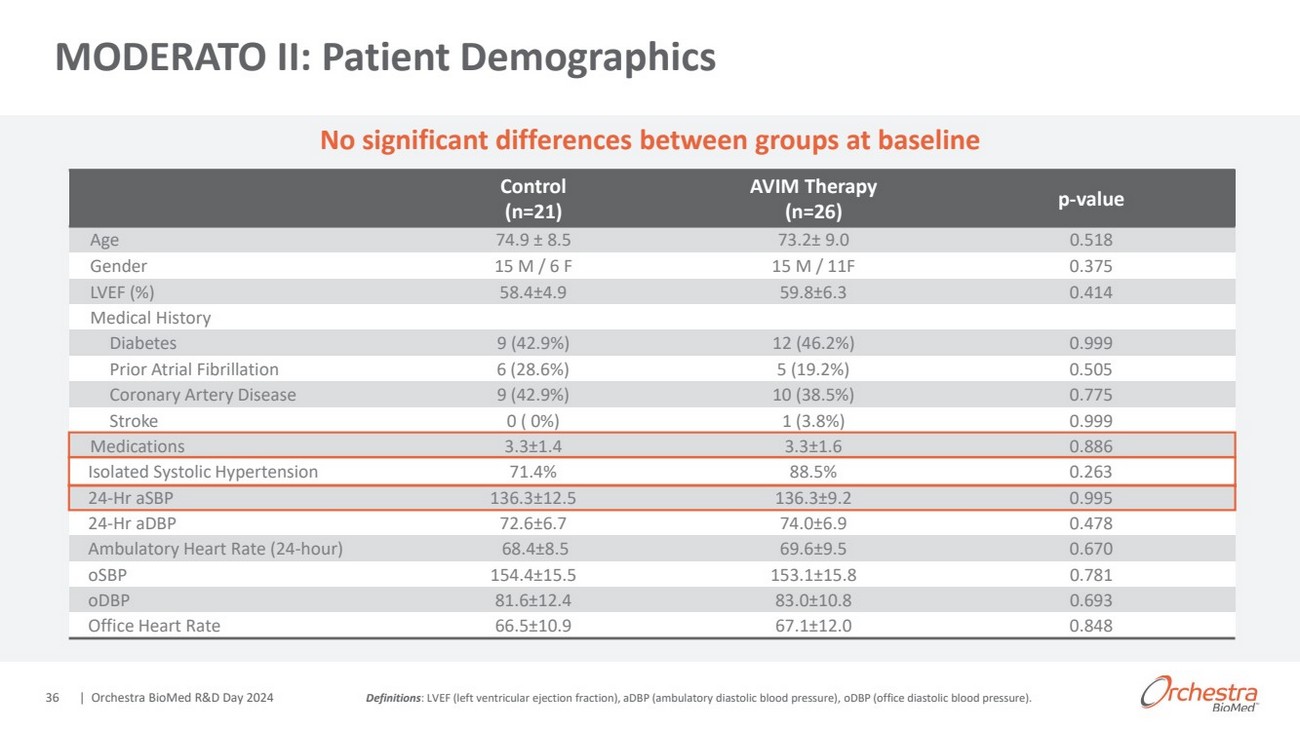 MODERATO II: Patient Demographics

No significant differences between groups at baseline

| | Control (n=21) | AVIM Therapy (n=26) | p-value |
|---|---|---|---|
| Age | 74.9 ± 8.5 | 73.2± 9.0 | 0.518 |
| Gender | 15 M / 6 F | 15 M / 11F | 0.375 |
| LVEF (%) | 58.4±4.9 | 59.8±6.3 | 0.414 |
| Medical History | | | |
| Diabetes | 9 (42.9%) | 12 (46.2%) | 0.999 |
| Prior Atrial Fibrillation | 6 (28.6%) | 5 (19.2%) | 0.505 |
| Coronary Artery Disease | 9 (42.9%) | 10 (38.5%) | 0.775 |
| Stroke | 0 ( 0%) | 1 (3.8%) | 0.999 |
| Medications | 3.3±1.4 | 3.3±1.6 | 0.886 |
| Isolated Systolic Hypertension | 71.4% | 88.5% | 0.263 |
| 24-Hr aSBP | 136.3±12.5 | 136.3±9.2 | 0.995 |
| 24-Hr aDBP | 72.6±6.7 | 74.0±6.9 | 0.478 |
| Ambulatory Heart Rate (24-hour) | 68.4±8.5 | 69.6±9.5 | 0.670 |
| oSBP | 154.4±15.5 | 153.1±15.8 | 0.781 |
| oDBP | 81.6±12.4 | 83.0±10.8 | 0.693 |
| Office Heart Rate | 66.5±10.9 | 67.1±12.0 | 0.848 |

36 | Orchestra BioMed R&D Day 2024

Definitions: LVEF (left ventricular ejection fraction), aDBP (ambulatory diastolic blood pressure), oDBP (office diastolic blood pressure).

Orchestra BioMed